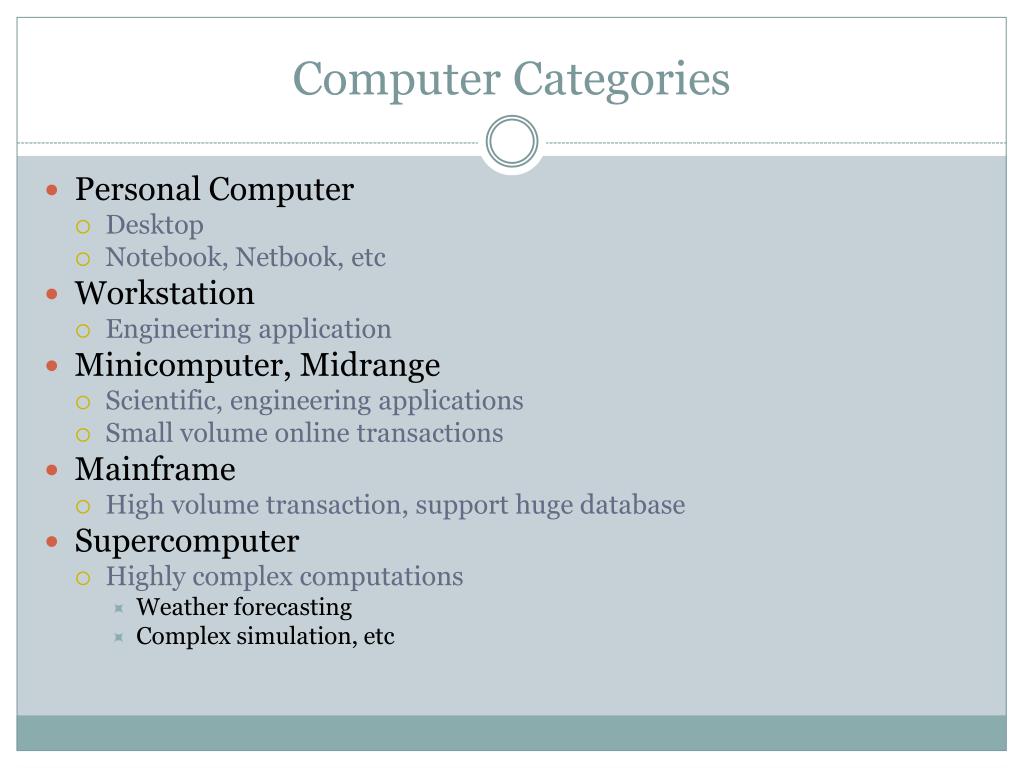 Computer Categories

- Personal Computer
  - Desktop
  - Notebook, Netbook, etc
- Workstation
  - Engineering application
- Minicomputer, Midrange
  - Scientific, engineering applications
  - Small volume online transactions
- Mainframe
  - High volume transaction, support huge database
- Supercomputer
  - Highly complex computations
    - Weather forecasting
    - Complex simulation, etc